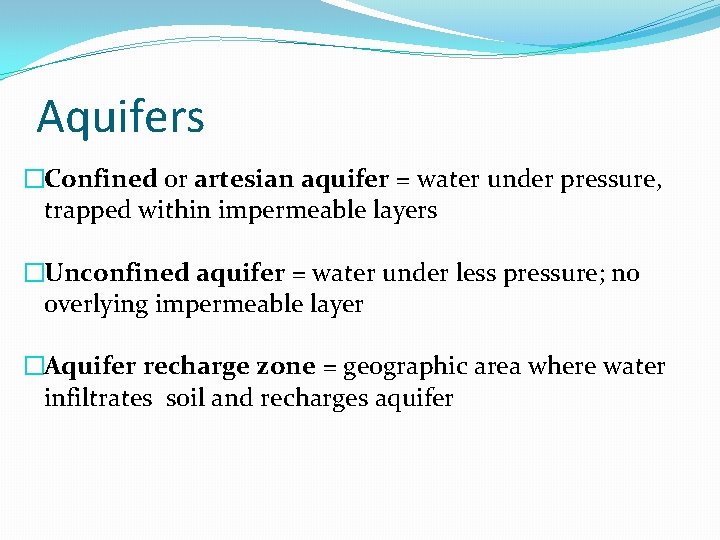 Aquifers

□Confined or artesian aquifer = water under pressure, trapped within impermeable layers

□Unconfined aquifer = water under less pressure; no overlying impermeable layer

□Aquifer recharge zone = geographic area where water infiltrates soil and recharges aquifer